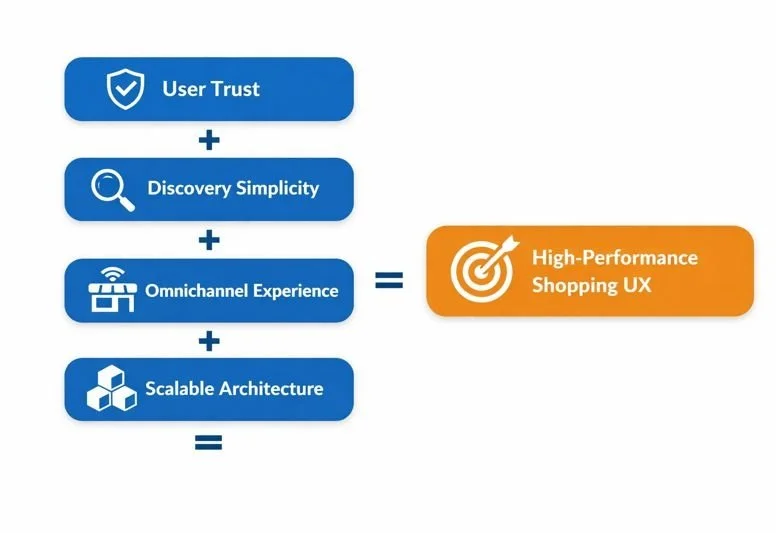 User Trust

+

Discovery Simplicity

+

Omnichannel Experience

+

Scalable Architecture

=

=

High-Performance Shopping UX